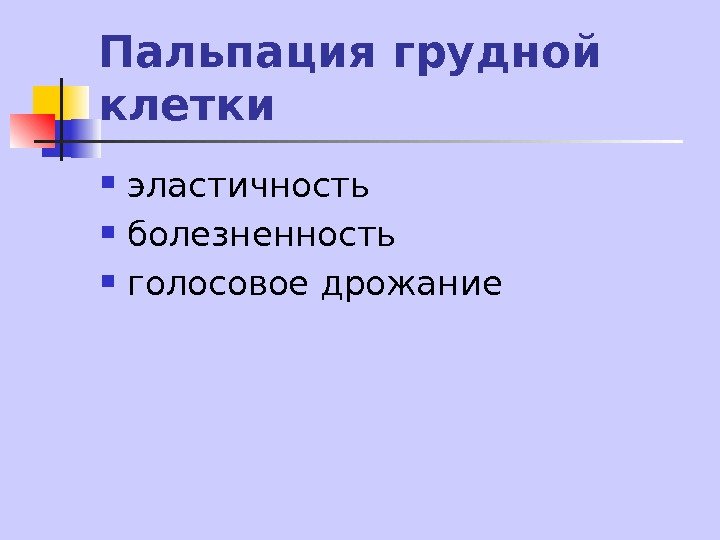 Пальпация грудной клетки

- эластичность
- болезненность
- голосовое дрожание